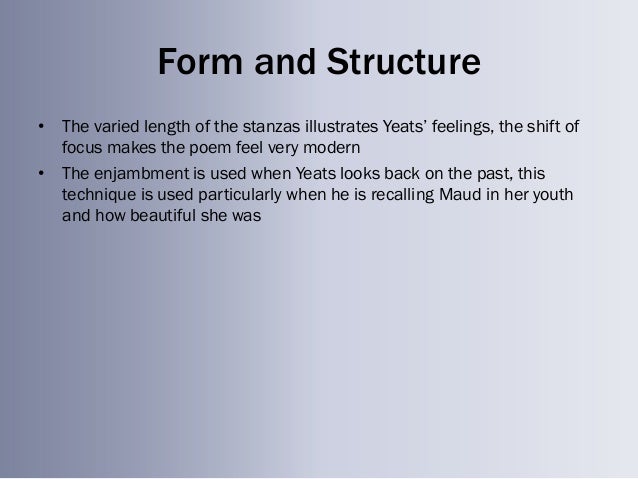 Form and Structure

• The varied length of the stanzas illustrates Yeats' feelings, the shift of focus makes the poem feel very modern
• The enjambment is used when Yeats looks back on the past, this technique is used particularly when he is recalling Maud in her youth and how beautiful she was